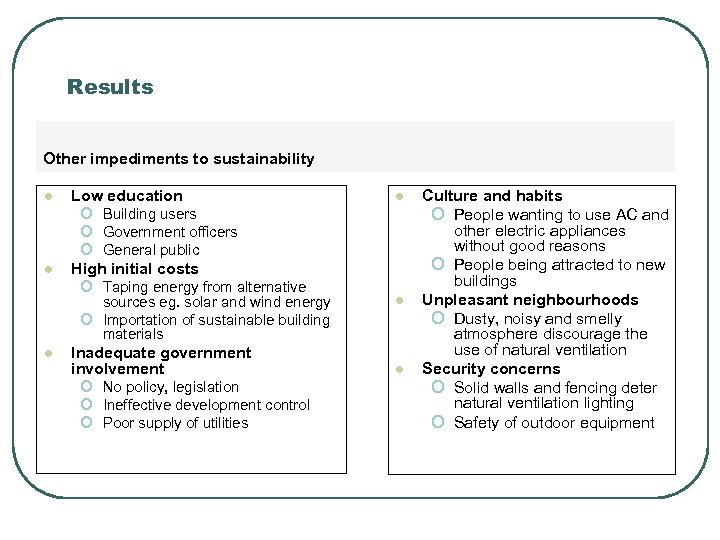 Results

Other impediments to sustainability

- Low education
  - Building users
  - Government officers
  - General public
- High initial costs
  - Taping energy from alternative sources eg. solar and wind energy
  - Importation of sustainable building materials
- Inadequate government involvement
  - No policy, legislation
  - Ineffective development control
  - Poor supply of utilities

- Culture and habits
  - People wanting to use AC and other electric appliances without good reasons
  - People being attracted to new buildings
- Unpleasant neighbourhoods
  - Dusty, noisy and smelly atmosphere discourage the use of natural ventilation
- Security concerns
  - Solid walls and fencing deter natural ventilation lighting
  - Safety of outdoor equipment